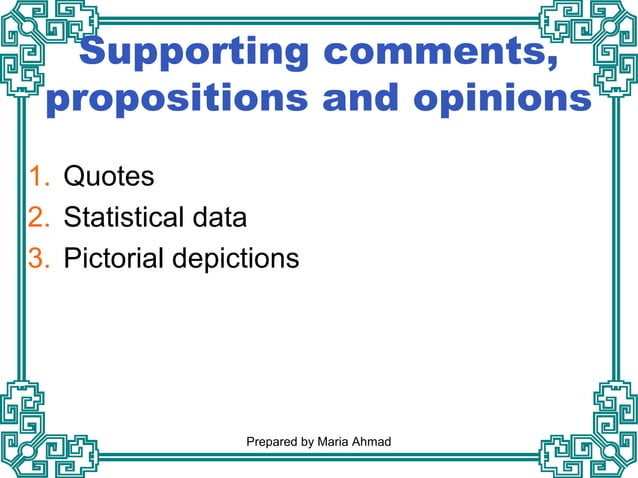 Supporting comments, propositions and opinions

1. Quotes
2. Statistical data
3. Pictorial depictions

Prepared by Maria Ahmad